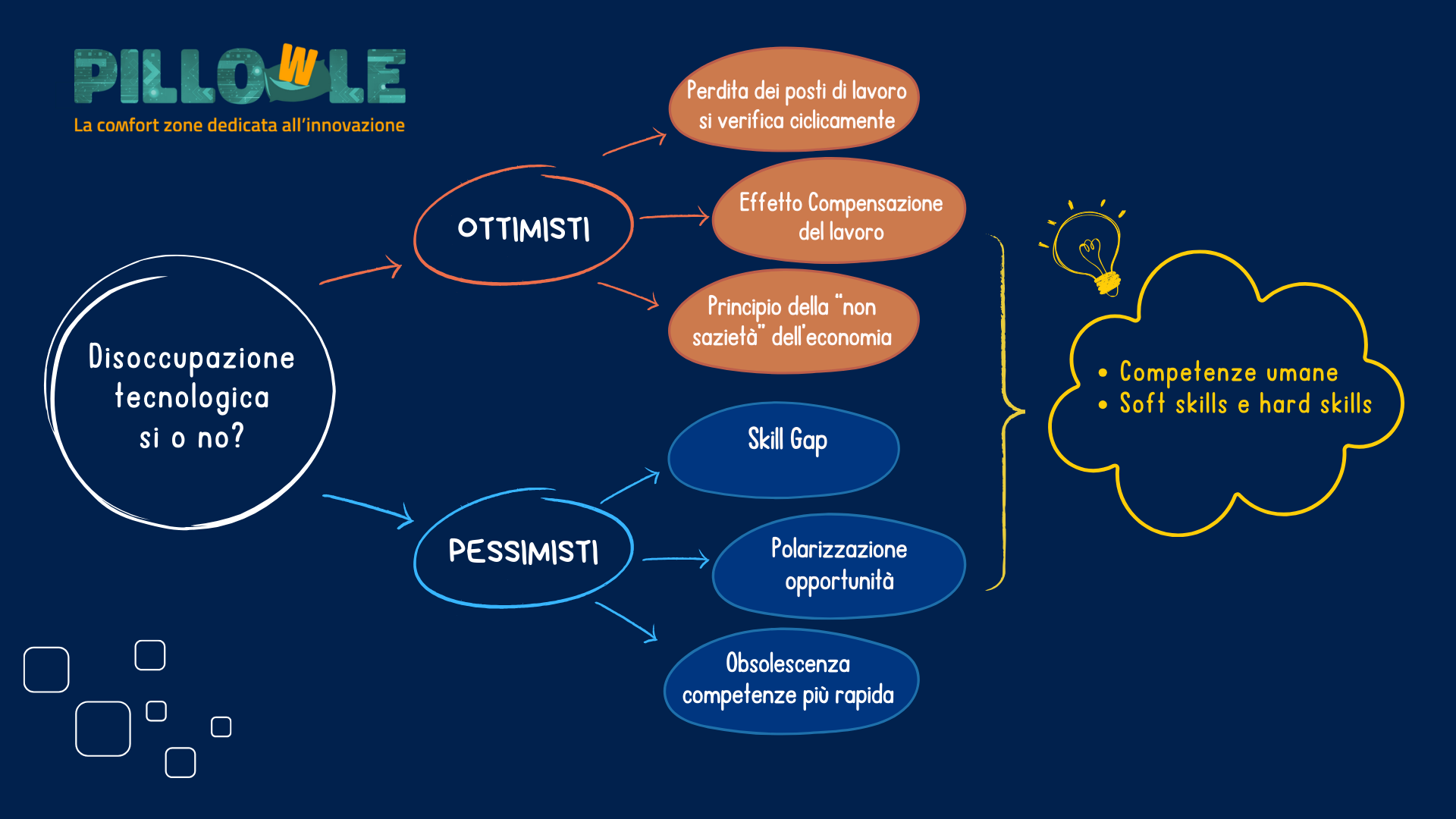 PILLOWLE
La comfort zone dedicata all'innovazione

Disoccupazione tecnologica si o no?

OTTIMISTI

Perdita dei posti di lavoro si verifica ciclicamente

Effetto Compensazione del lavoro

Principio della "non sazietà" dell'economia

PESSIMISTI

Skill Gap

Polarizzazione opportunità

Obsolescenza competenze più rapida

• Competenze umane
• Soft skills e hard skills